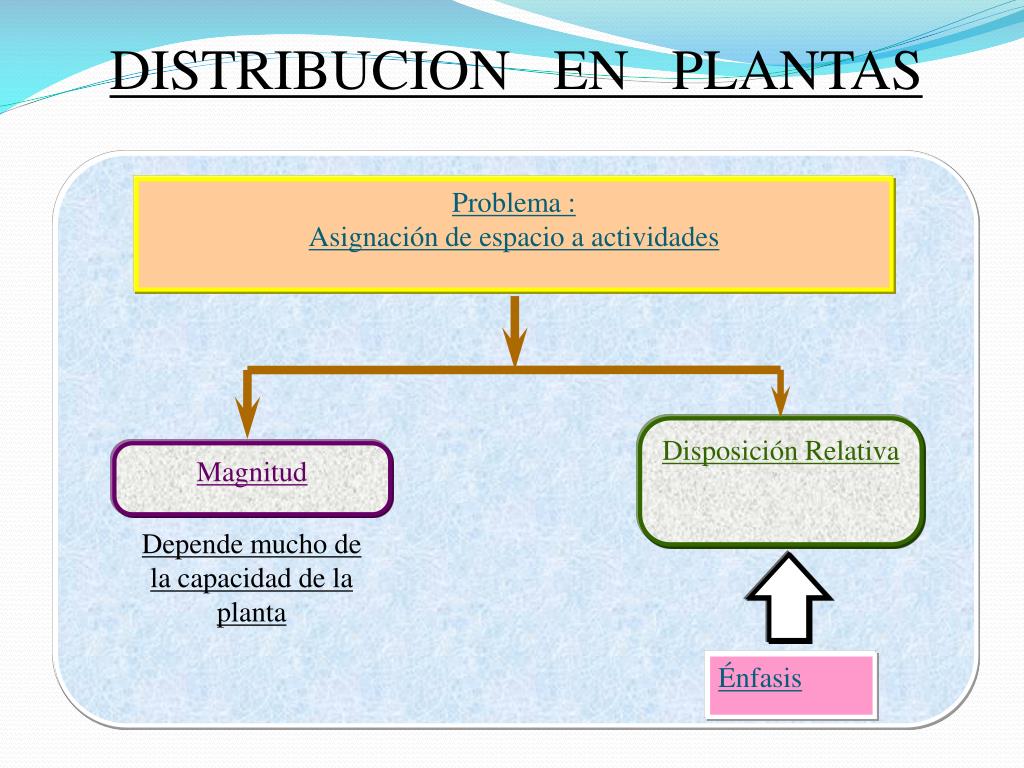 DISTRIBUCION EN PLANTAS

Problema :
Asignación de espacio a actividades

Magnitud

Depende mucho de la capacidad de la planta

Disposición Relativa

Énfasis